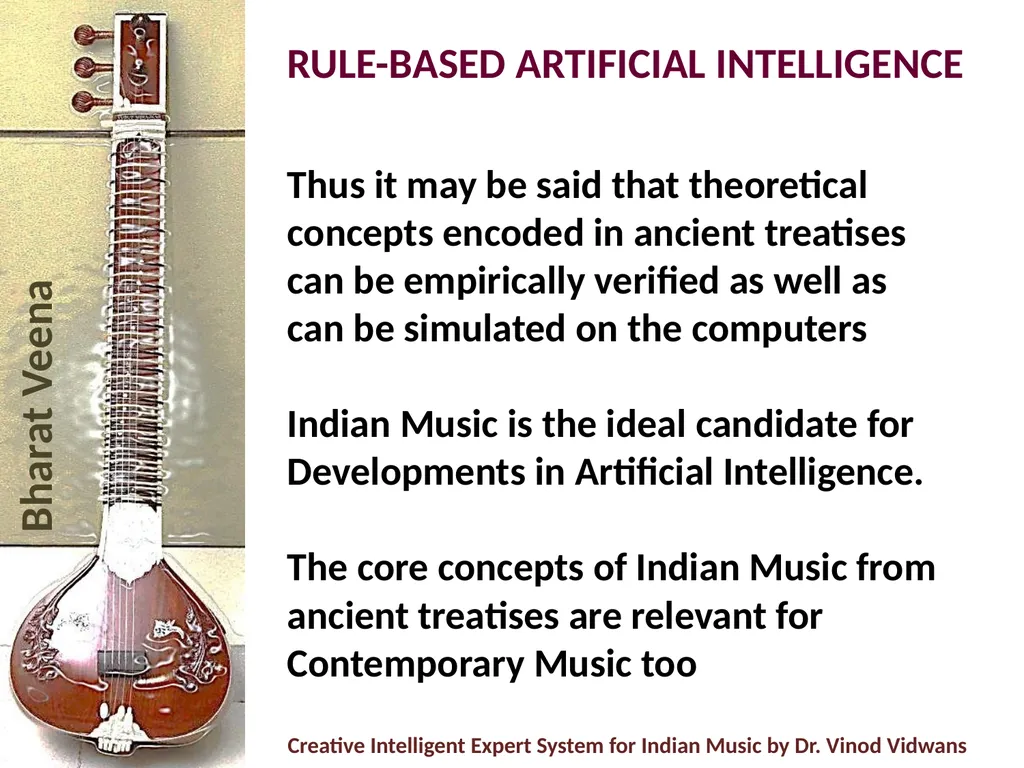 Bharat Veena

RULE-BASED ARTIFICIAL INTELLIGENCE

Thus it may be said that theoretical concepts encoded in ancient treatises can be empirically verified as well as can be simulated on the computers

Indian Music is the ideal candidate for Developments in Artificial Intelligence.

The core concepts of Indian Music from ancient treatises are relevant for Contemporary Music too

Creative Intelligent Expert System for Indian Music by Dr. Vinod Vidwans